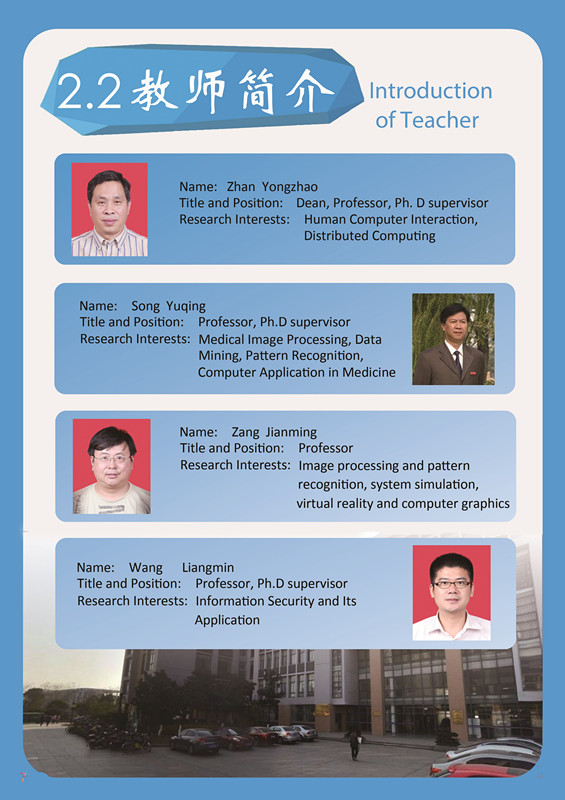 2.2 教师简介 Introduction of Teacher

Name: Zhan Yongzhao
Title and Position: Dean, Professor, Ph. D supervisor
Research Interests: Human Computer Interaction, Distributed Computing

Name: Song Yuqing
Title and Position: Professor, Ph.D supervisor
Research Interests: Medical Image Processing, Data Mining, Pattern Recognition, Computer Application in Medicine

Name: Zang Jianming
Title and Position: Professor
Research Interests: Image processing and pattern recognition, system simulation, virtual reality and computer graphics

Name: Wang Liangmin
Title and Position: Professor, Ph.D supervisor
Research Interests: Information Security and Its Application